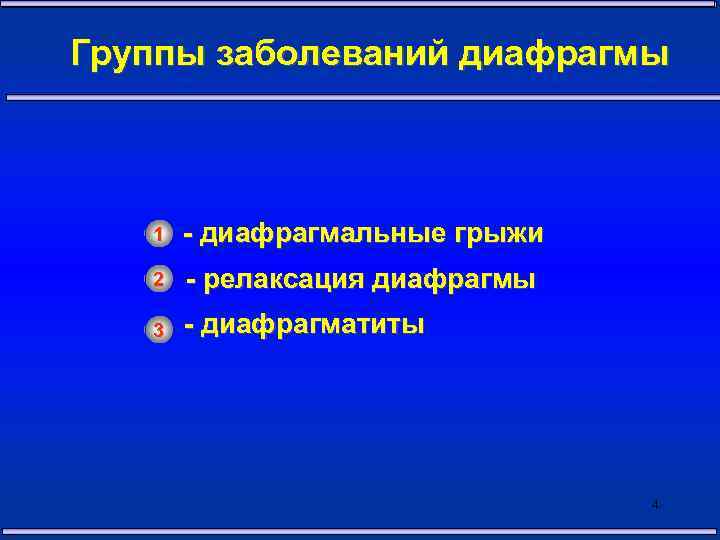 Группы заболеваний диафрагмы

1 - диафрагмальные грыжи

2 - релаксация диафрагмы

3 - диафрагматиты

4